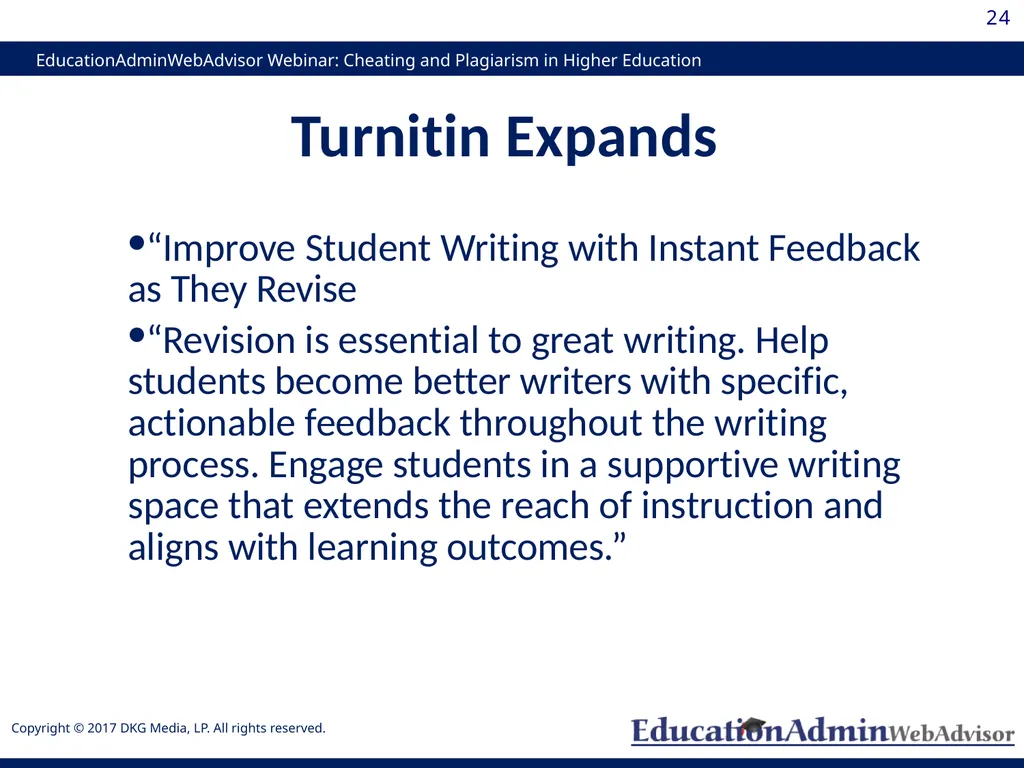 24

EducationAdminWebAdvisor Webinar: Cheating and Plagiarism in Higher Education

Turnitin Expands

•“Improve Student Writing with Instant Feedback as They Revise

•“Revision is essential to great writing. Help students become better writers with specific, actionable feedback throughout the writing process. Engage students in a supportive writing space that extends the reach of instruction and aligns with learning outcomes.”

Copyright © 2017 DKG Media, LP. All rights reserved.

EducationAdminWebAdvisor